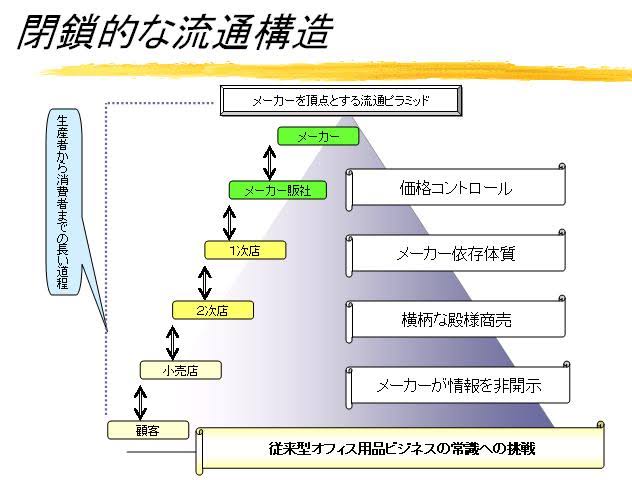 閉鎖的な流通構造

メーカーを頂点とする流通ピラミッド

生産者から消費者までの長い道程

メーカー

メーカー販社

1次店

2次店

小売店

顧客

価格コントロール

メーカー依存体質

横柄な殿様商売

メーカーが情報を非開示

従来型オフィス用品ビジネスの常識への挑戦